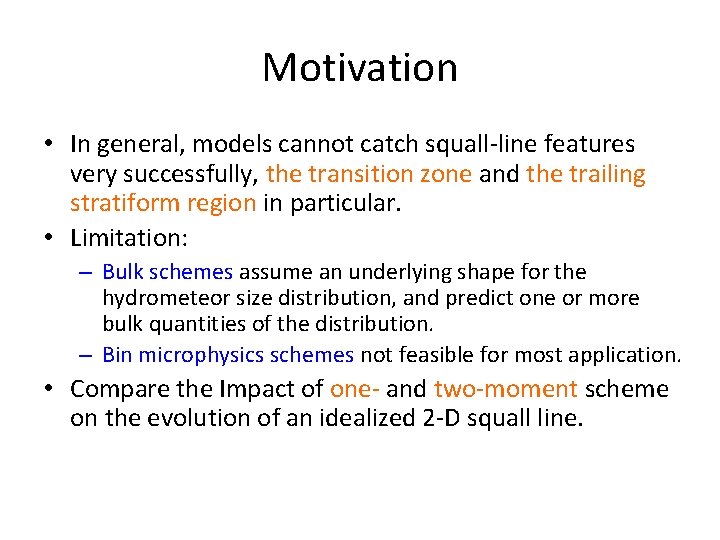 Motivation

• In general, models cannot catch squall-line features very successfully, the transition zone and the trailing stratiform region in particular.

• Limitation:

– Bulk schemes assume an underlying shape for the hydrometeor size distribution, and predict one or more bulk quantities of the distribution.

– Bin microphysics schemes not feasible for most application.

• Compare the Impact of one- and two-moment scheme on the evolution of an idealized 2-D squall line.